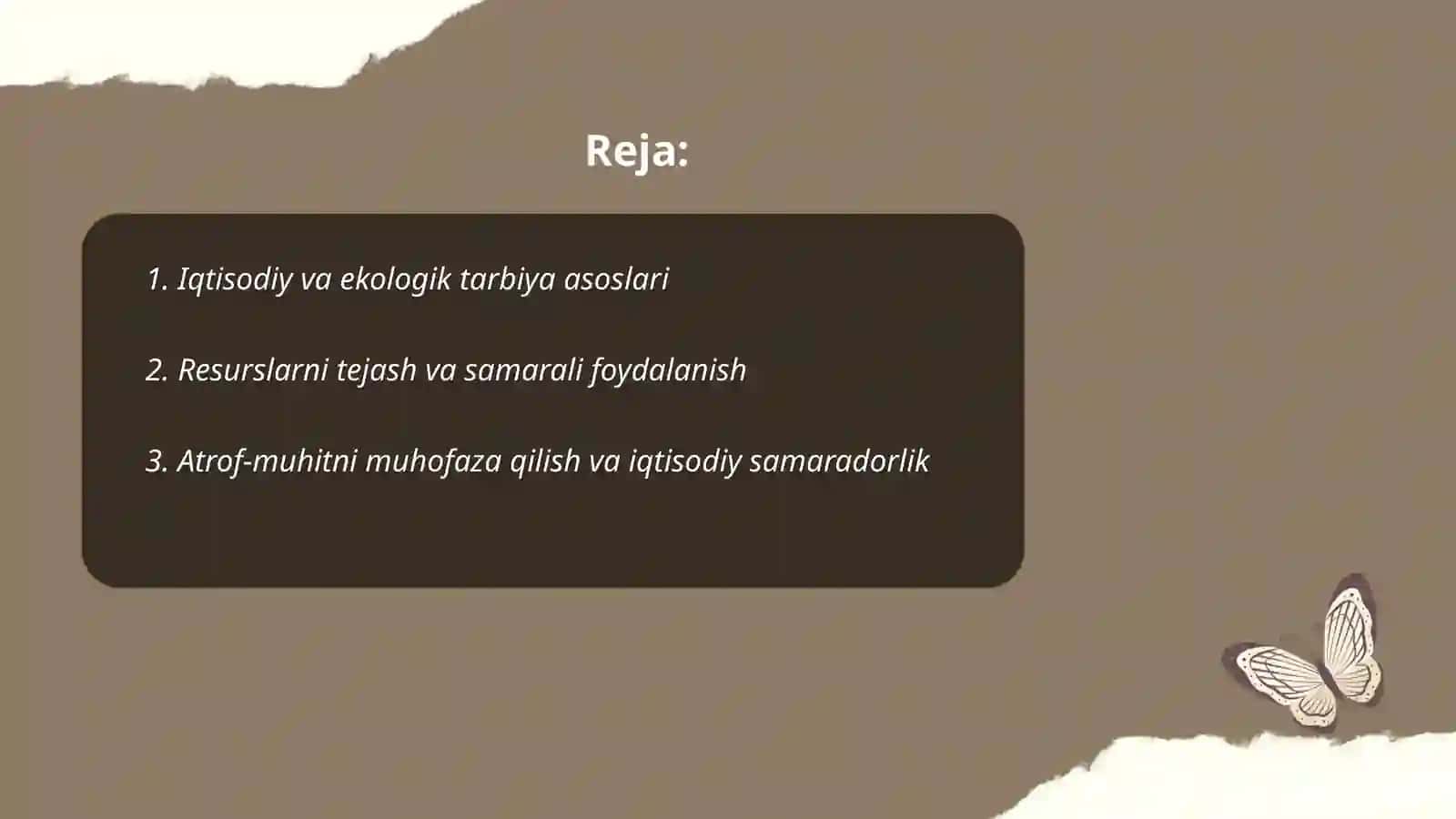 Reja:

1. Iqtisodiy va ekologik tarbiya asoslari

2. Resurslarni tejash va samarali foydalanish

3. Atrof-muhitni muhofaza qilish va iqtisodiy samaradorlik